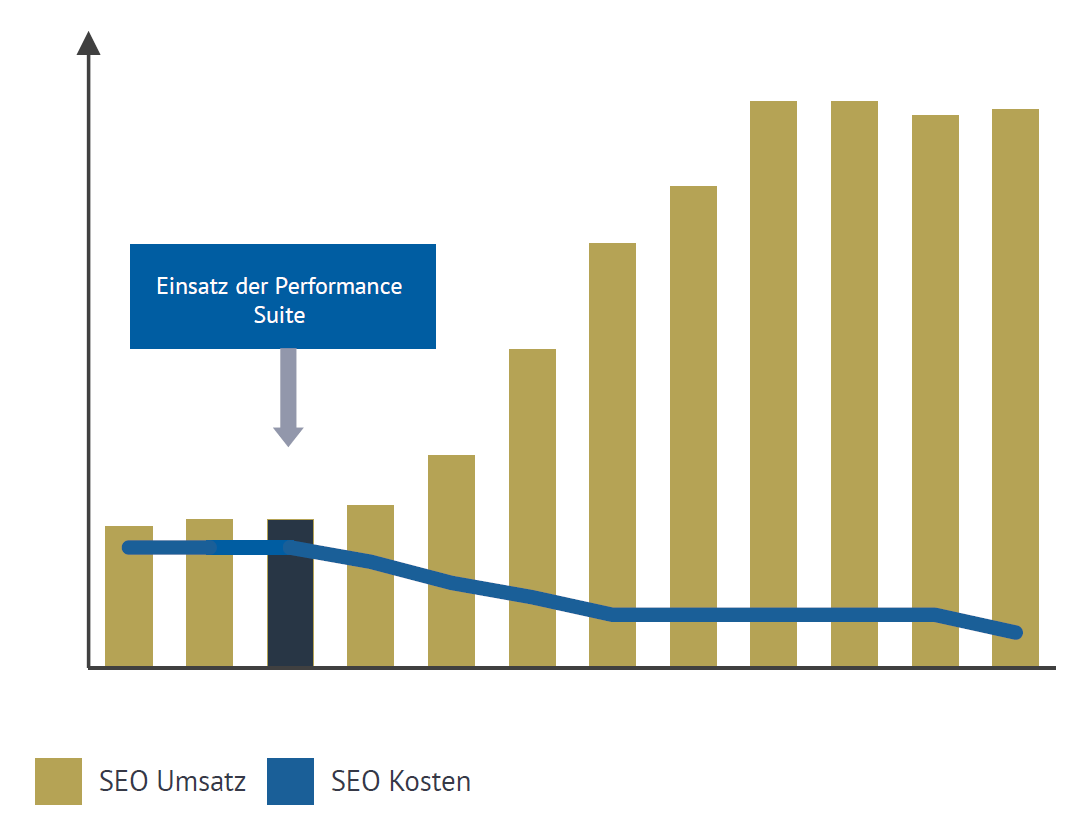 Einsatz der Performance Suite

SEO Umsatz
SEO Kosten